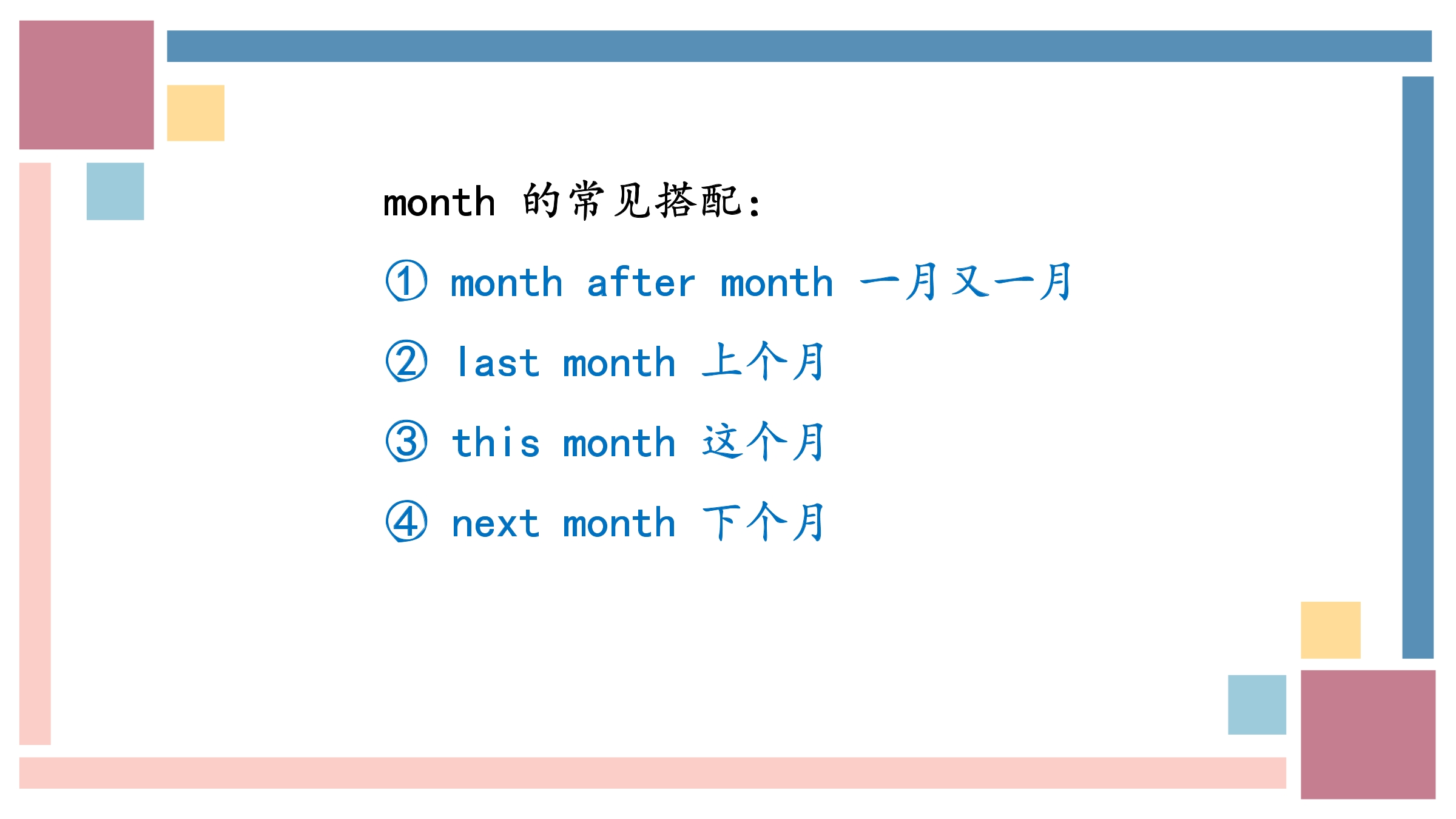 month 的常见搭配:

① month after month 一月又一月

② last month 上个月

③ this month 这个月

④ next month 下个月